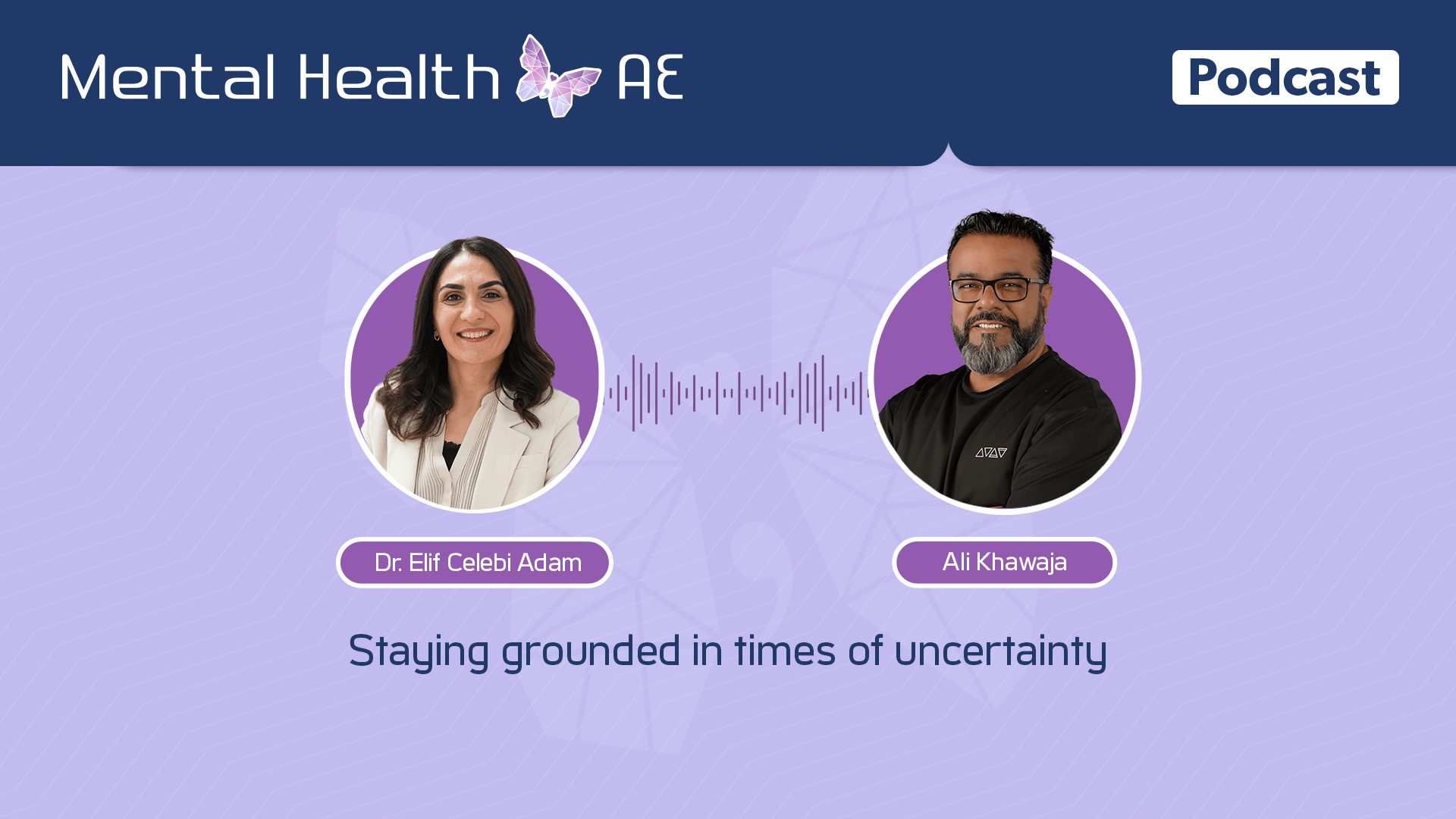 Mental Health AE

Podcast

Dr. Elif Celebi Adam

Ali Khawaja

Staying grounded in times of uncertainty